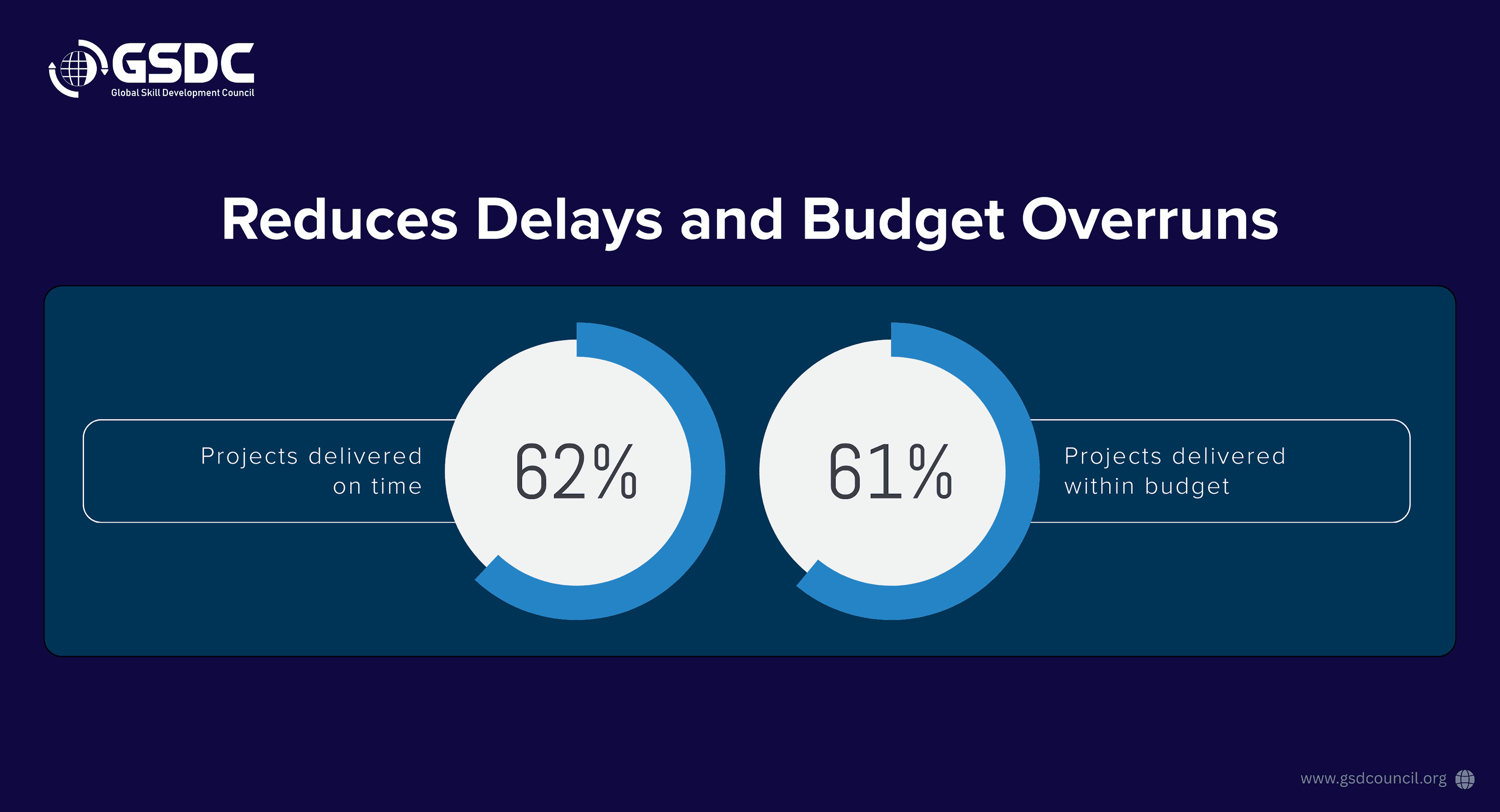 GSDC
Global Skill Development Council

Reduces Delays and Budget Overruns

Projects delivered on time

62%

61%

Projects delivered within budget

www.gsdcouncil.org